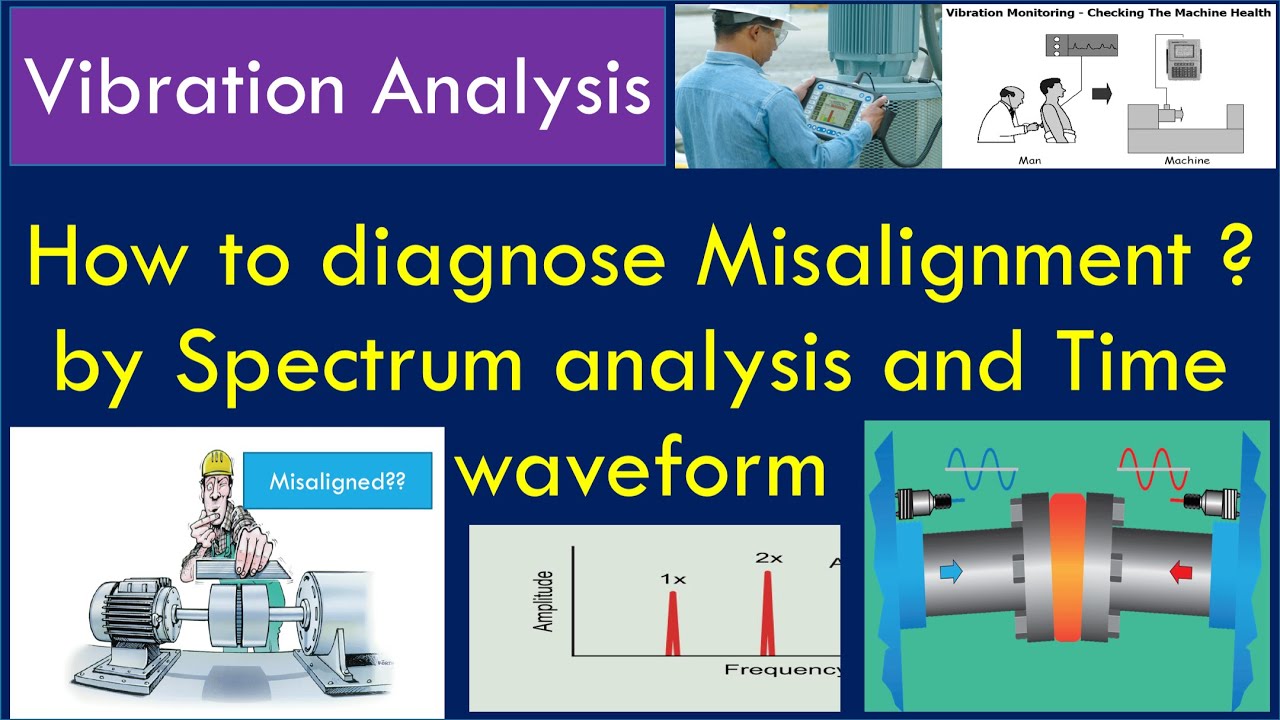 Vibration Analysis

Vibration Monitoring - Checking The Machine Health

Man

Machine

How to diagnose Misalignment ? by Spectrum analysis and Time waveform

Misaligned??

Amplitude

1x

2x

A

Frequency